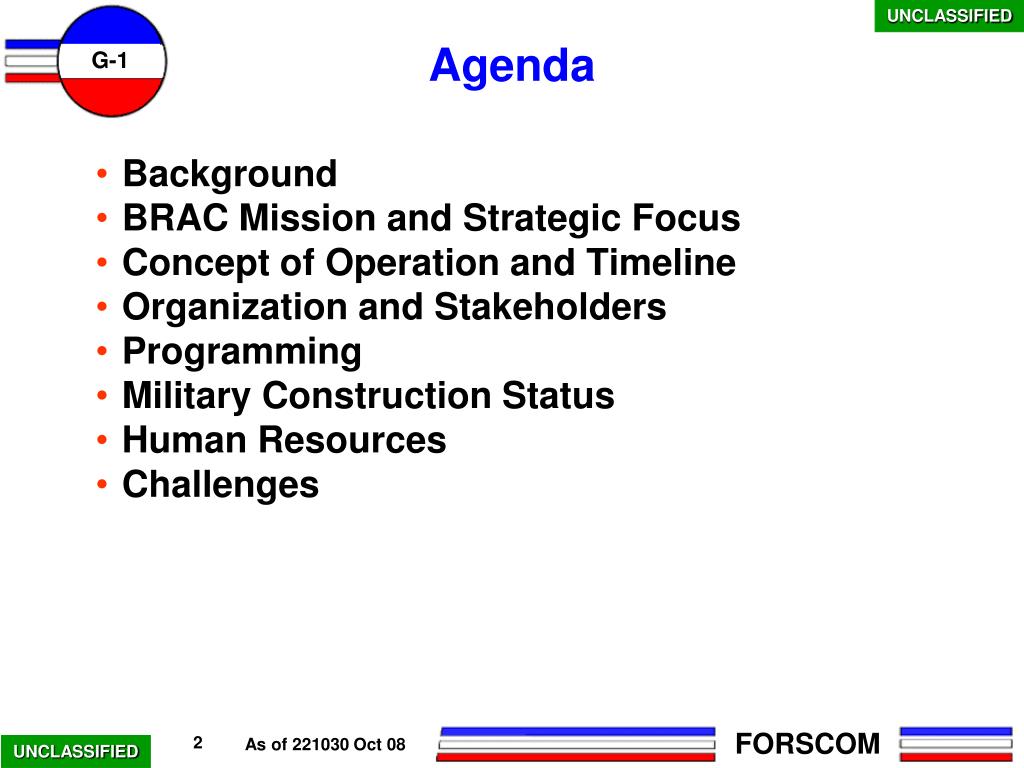 UNCLASSIFIED

G-1

Agenda

• Background
• BRAC Mission and Strategic Focus
• Concept of Operation and Timeline
• Organization and Stakeholders
• Programming
• Military Construction Status
• Human Resources
• Challenges

UNCLASSIFIED

2

As of 221030 Oct 08

FORSCOM